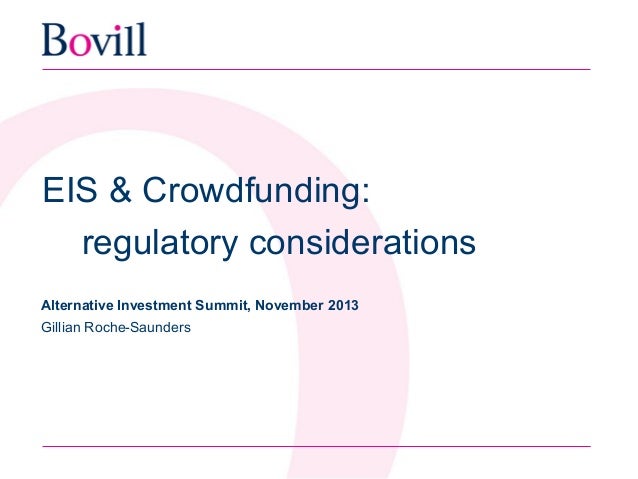 Bovill

EIS & Crowdfunding:
regulatory considerations

Alternative Investment Summit, November 2013
Gillian Roche-Saunders